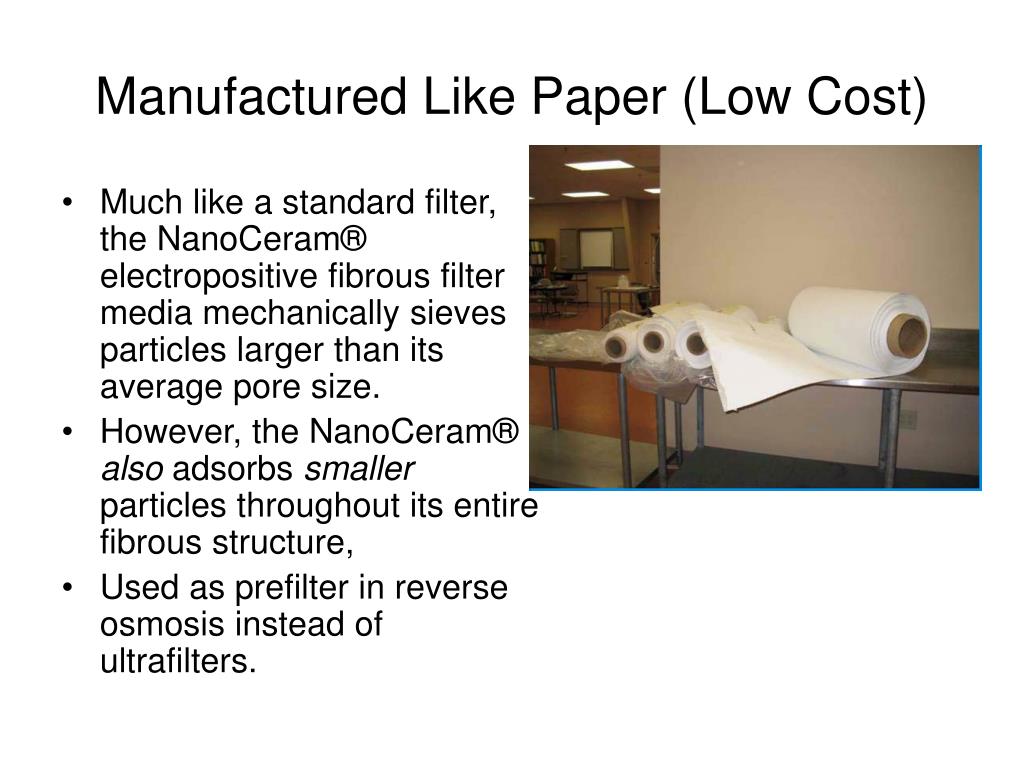 Manufactured Like Paper (Low Cost)

• Much like a standard filter, the NanoCeram® electropositive fibrous filter media mechanically sieves particles larger than its average pore size.
• However, the NanoCeram® also adsorbs smaller particles throughout its entire fibrous structure,
• Used as prefilter in reverse osmosis instead of ultrafilters.